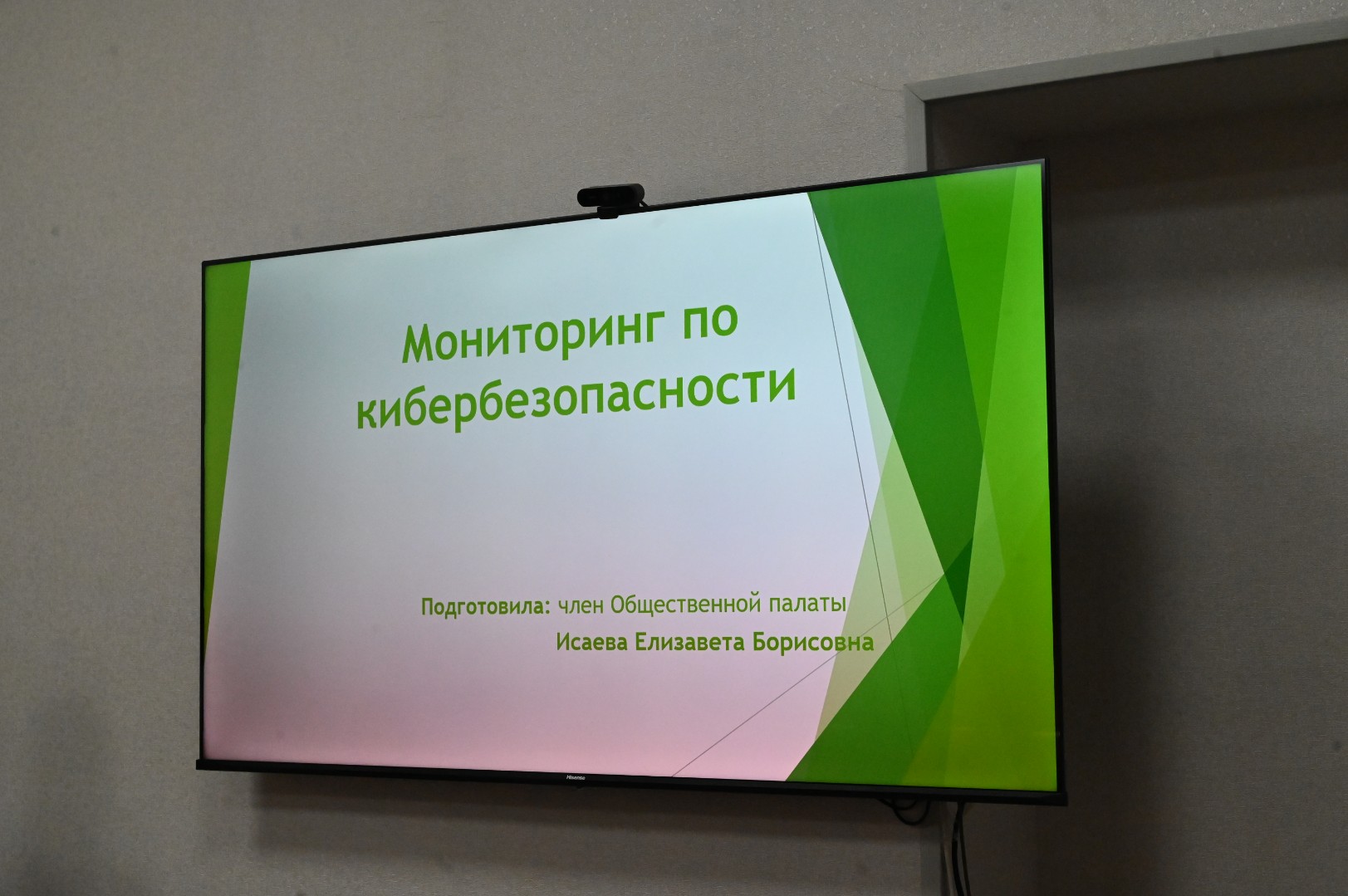 Мониторинг по кибербезопасности

Подготовила: член Общественной палаты
Исаева Елизавета Борисовна

Hisense